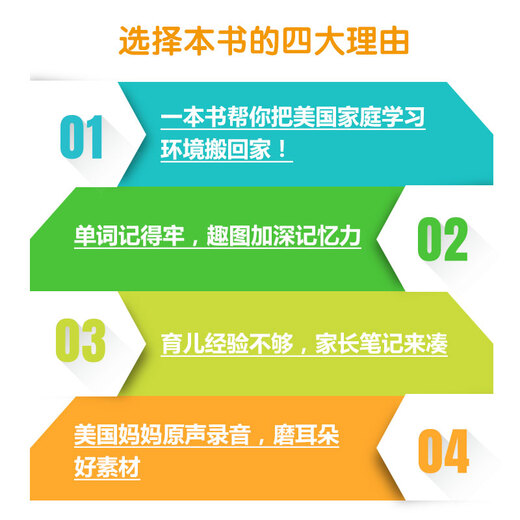 选择本书的四大理由

01

一本书帮你把美国家庭学习环境搬回家！

单词记得牢，趣图加深记忆力

02

03

育儿经验不够，家长笔记来凑

美国妈妈原声录音，磨耳朵好素材

04